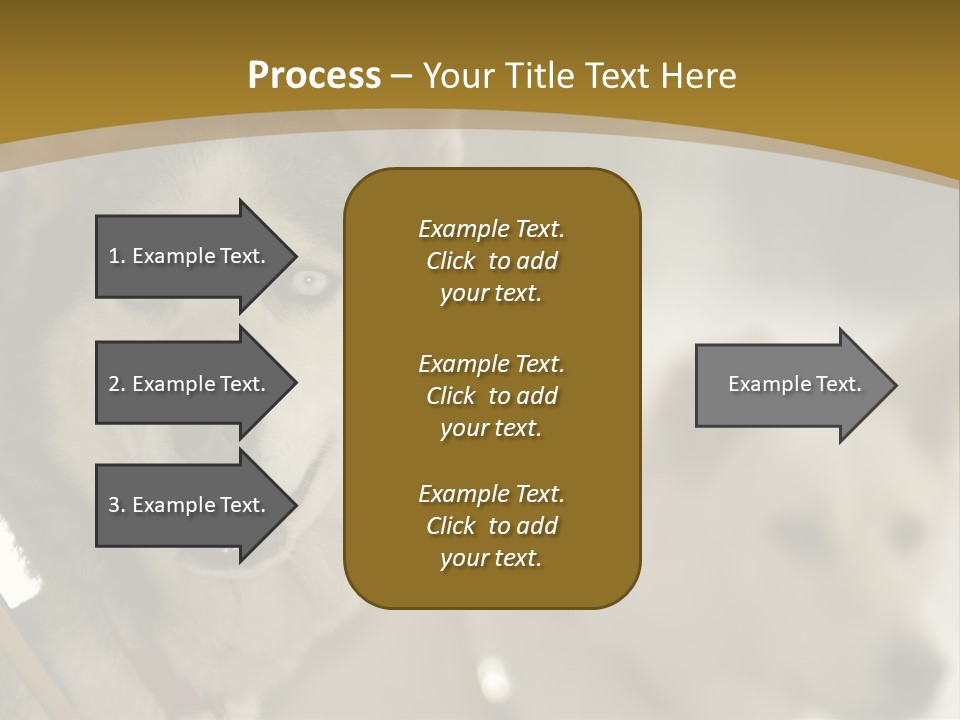 Process – Your Title Text Here

1. Example Text.

2. Example Text.

3. Example Text.

Example Text. Click to add your text.

Example Text. Click to add your text.

Example Text. Click to add your text.

Example Text.